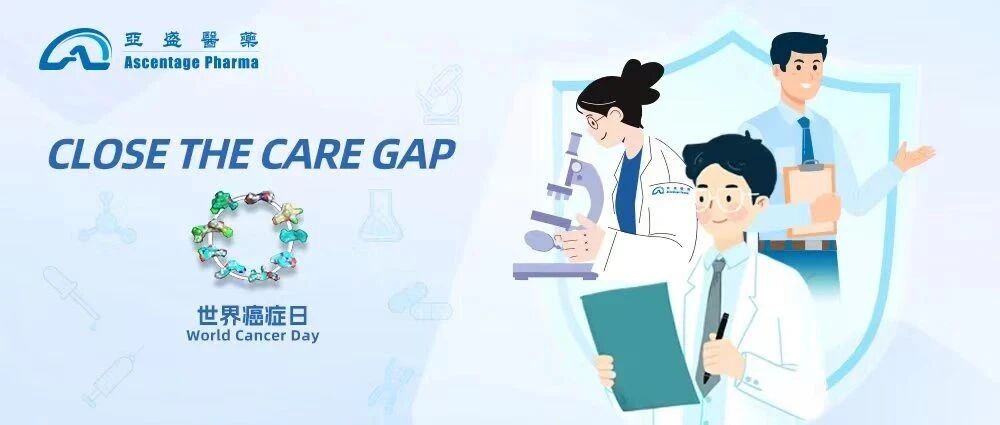 亞盛醫藥
Ascentage Pharma

CLOSE THE CARE GAP

世界癌症日
World Cancer Day